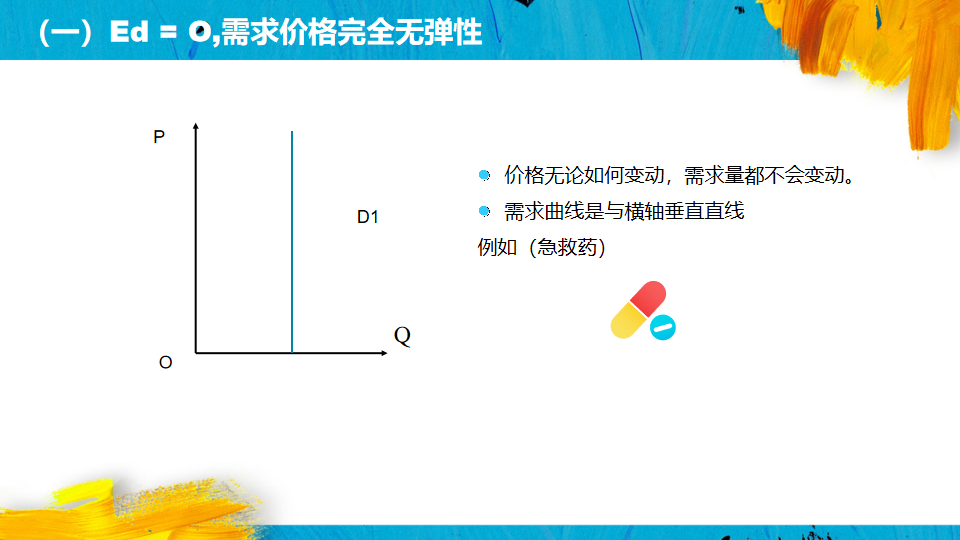 （一）Ed = O,需求价格完全无弹性

P

D1

Q

O

价格无论如何变动，需求量都不会变动。

需求曲线是与横轴垂直直线

例如（急救药）